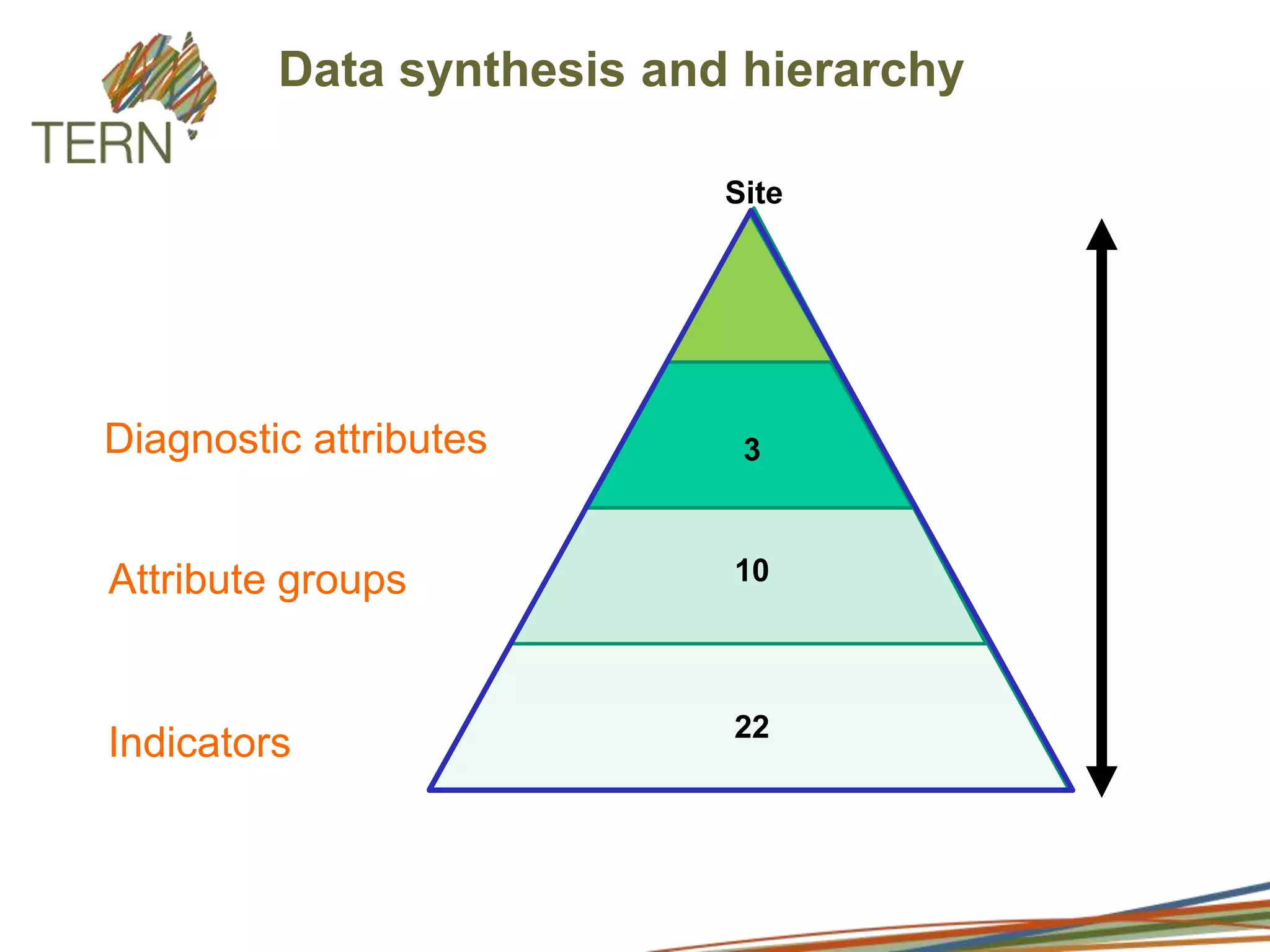 TERN

Data synthesis and hierarchy

Site

Diagnostic attributes

3

Attribute groups

10

Indicators

22